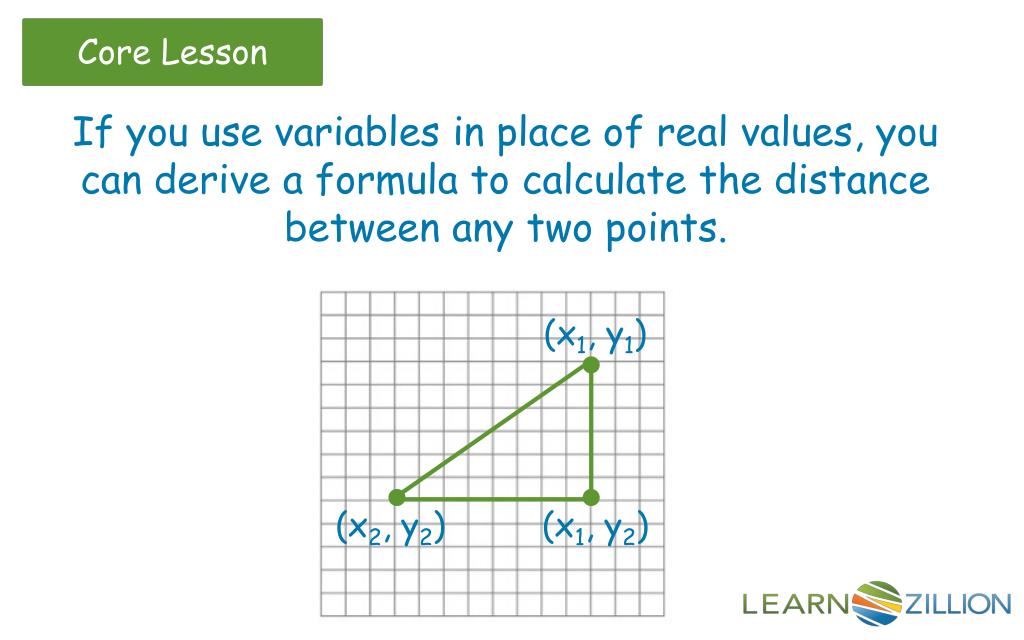 Core Lesson

If you use variables in place of real values, you can derive a formula to calculate the distance between any two points.

$(x_1, y_1)$

$(x_2, y_2)$

$(x_1, y_2)$

LEARNZILLION